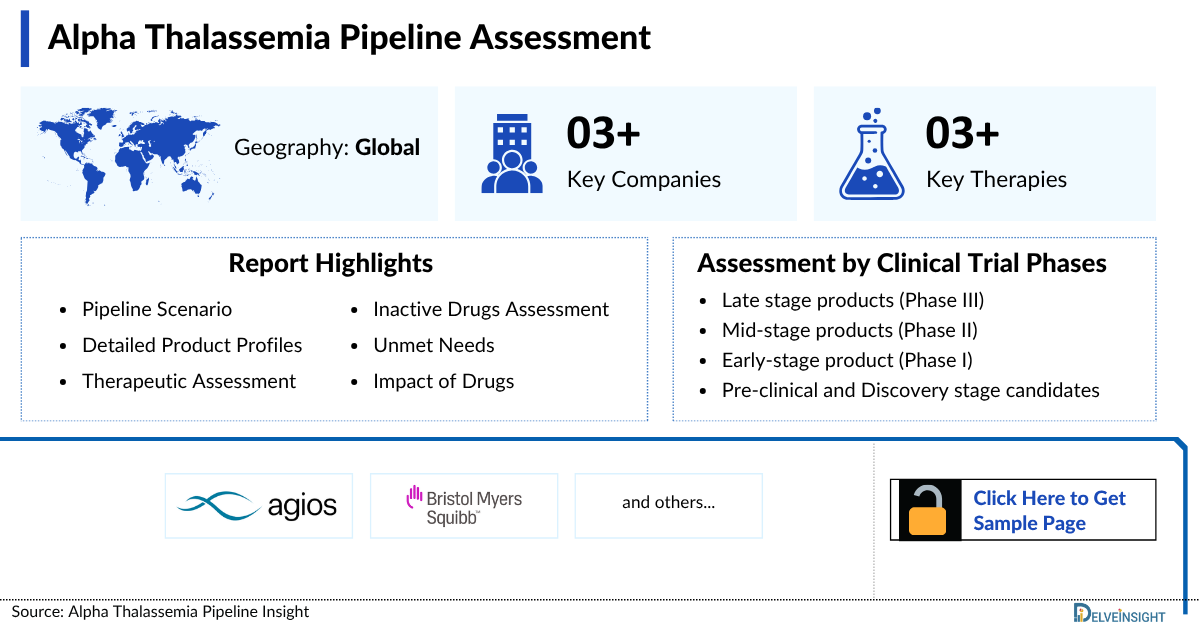 Alpha Thalassemia Pipeline Assessment

Geography: Global

03+
Key Companies

03+
Key Therapies

Report Highlights

- Pipeline Scenario
- Detailed Product Profiles
- Therapeutic Assessment
- Inactive Drugs Assessment
- Unmet Needs
- Impact of Drugs

Assessment by Clinical Trial Phases

- Late stage products (Phase III)
- Mid-stage products (Phase II)
- Early-stage product (Phase I)
- Pre-clinical and Discovery stage candidates

agios

Bristol Myers Squibb

and others...

Click Here to Get Sample Page

Source: Alpha Thalassemia Pipeline Insight

DELVEINSIGHT